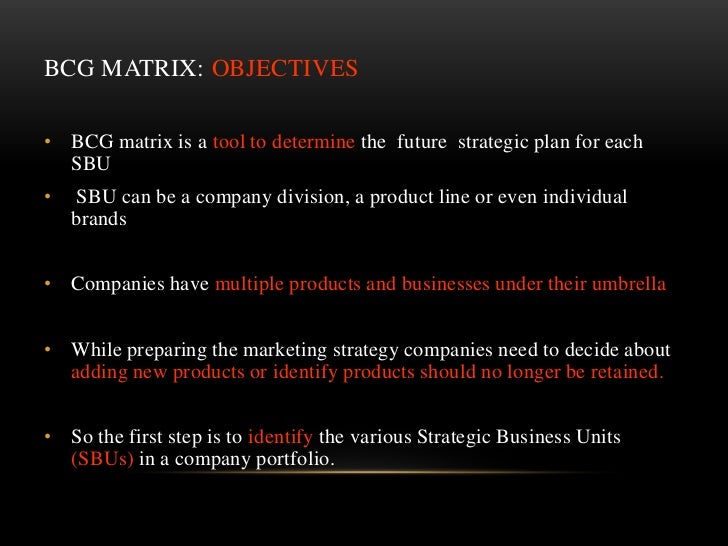 BCG MATRIX: OBJECTIVES

• BCG matrix is a tool to determine the future strategic plan for each SBU

• SBU can be a company division, a product line or even individual brands

• Companies have multiple products and businesses under their umbrella

• While preparing the marketing strategy companies need to decide about adding new products or identify products should no longer be retained.

• So the first step is to identify the various Strategic Business Units (SBUs) in a company portfolio.